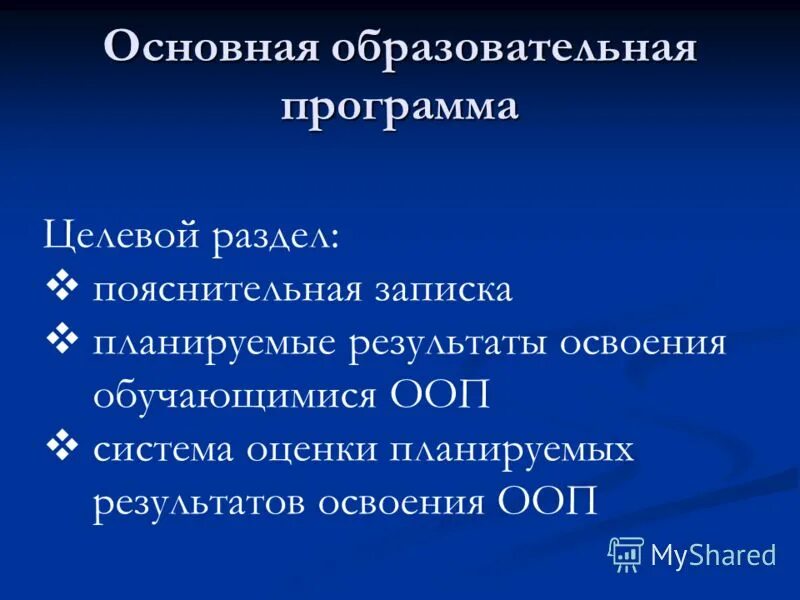 Основная образовательная программа

Целевой раздел:
❖ пояснительная записка
❖ планируемые результаты освоения обучающимися ООП
❖ система оценки планируемых результатов освоения ООП

MyShared